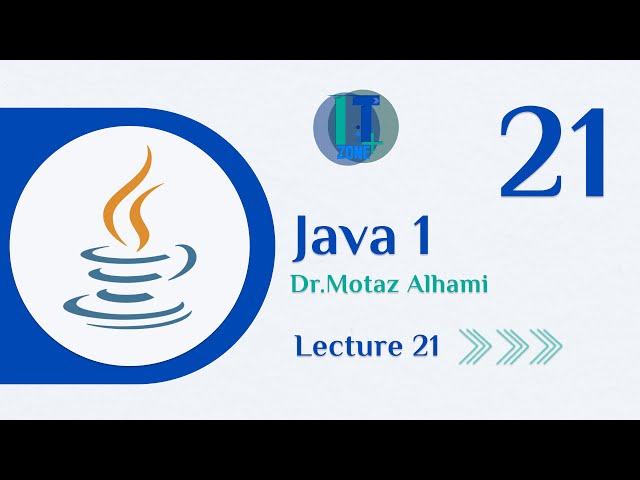 IT
ZONE

21

Java 1
Dr.Motaz Alhami

Lecture 21